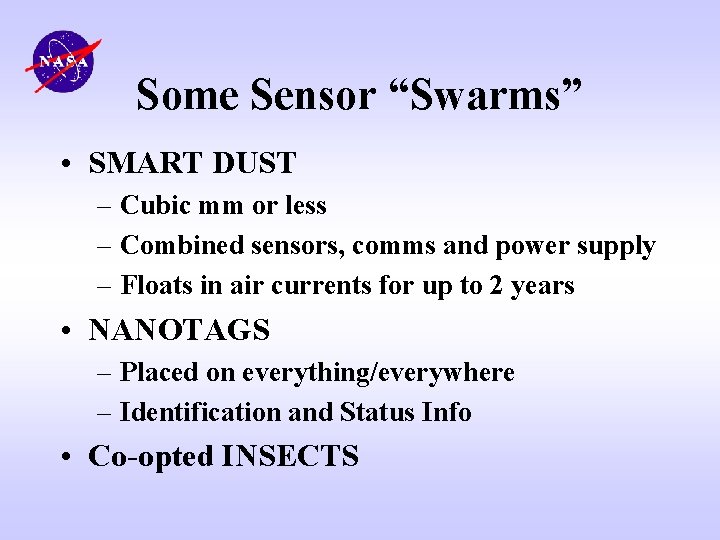 NASA

Some Sensor “Swarms”

• SMART DUST
– Cubic mm or less
– Combined sensors, comms and power supply
– Floats in air currents for up to 2 years

• NANOTAGS
– Placed on everything/everywhere
– Identification and Status Info

• Co-opted INSECTS